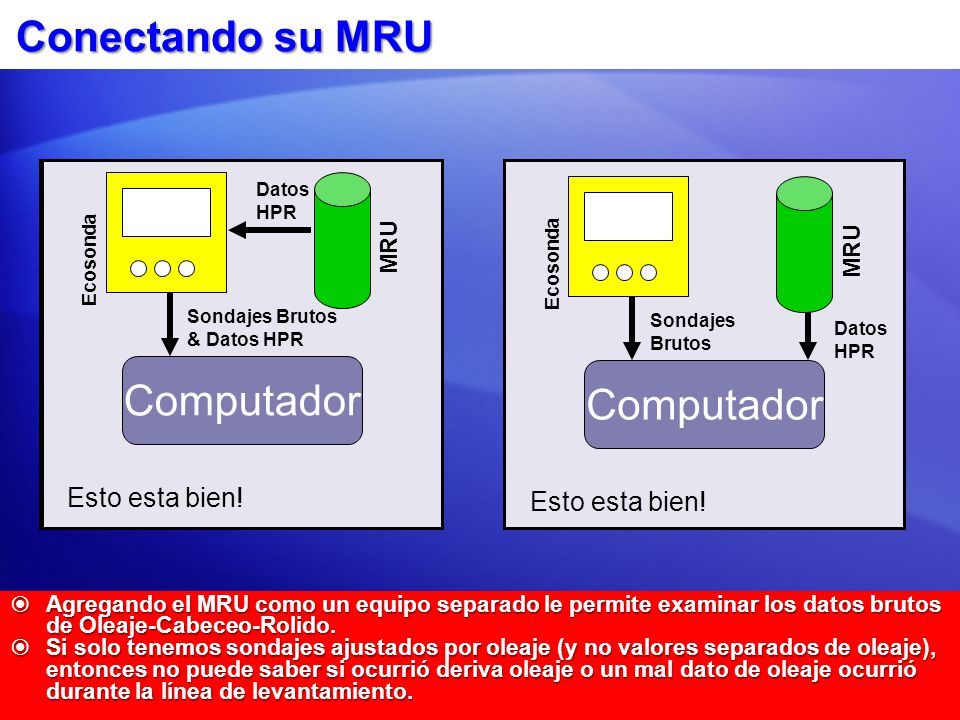 Conectando su MRU

Ecosonda

Datos HPR

MRU

Sondajes Brutos & Datos HPR

Computador

Esto esta bien!

Ecosonda

MRU

Sondajes Brutos

Datos HPR

Computador

Esto esta bien!

Agregando el MRU como un equipo separado le permite examinar los datos brutos de Oleaje-Cabeceo-Rolido.

Si solo tenemos sondajes ajustados por oleaje (y no valores separados de oleaje), entonces no puede saber si ocurrió deriva oleaje o un mal dato de oleaje ocurrió durante la línea de levantamiento.